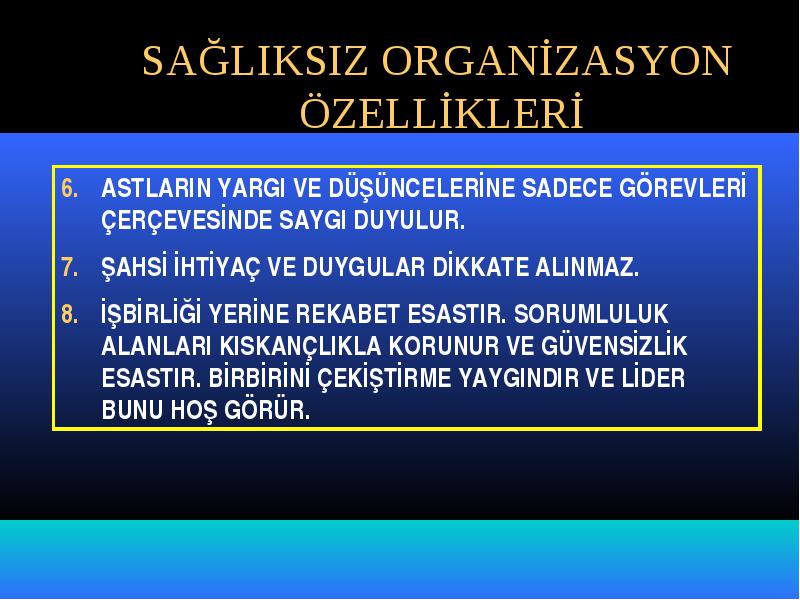 SAĞLIKSIZ ORGANİZASYON ÖZELLİKLERİ

6. ASTLARIN YARGI VE DÜŞÜNCELERİNE SADECE GÖREVLERİ ÇERÇEVESİNDE SAYGI DUYULUR.

7. ŞAHSİ İHTİYAÇ VE DUYGULAR DİKKATE ALINMAZ.

8. İŞBİRLİĞİ YERİNE REKABET ESASTIR. SORUMLULUK ALANLARI KISKANÇLIKLA KORUNUR VE GÜVENSİZLİK ESASTIR. BİRBİRİNİ ÇEKİŞTİRME YAYGINDIR VE LİDER BUNU HOŞ GÖRÜR.